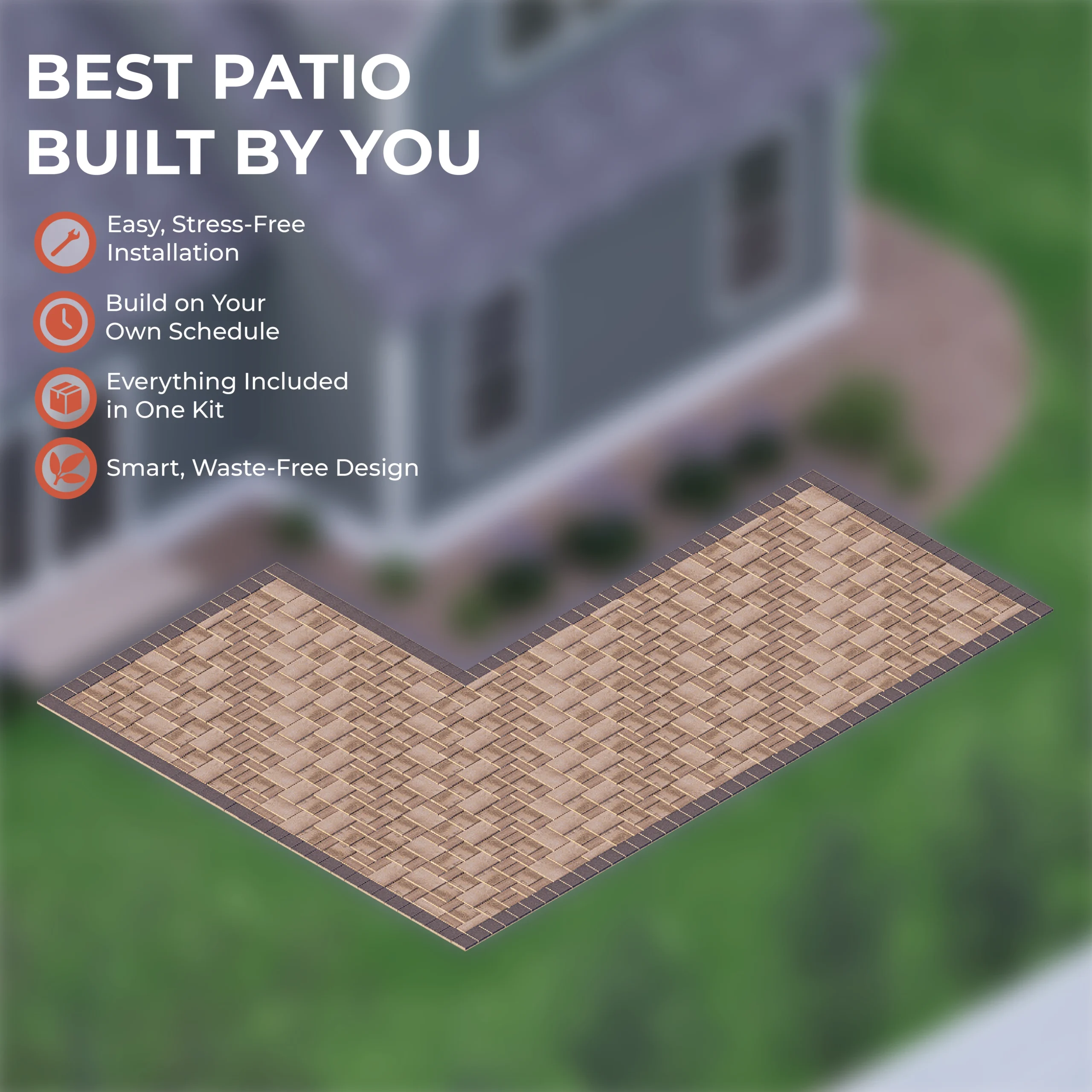 BEST PATIO
BUILT BY YOU

Easy, Stress-Free Installation

Build on Your Own Schedule

Everything Included in One Kit

Smart, Waste-Free Design